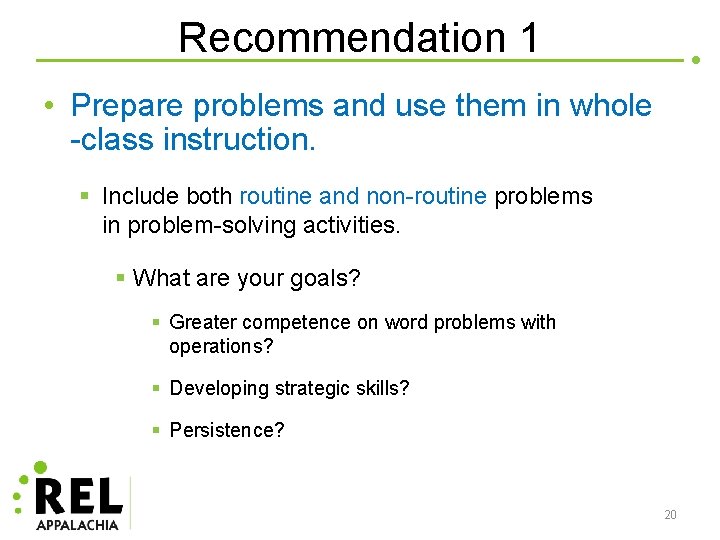 Recommendation 1

• Prepare problems and use them in whole -class instruction.

▪ Include both routine and non-routine problems in problem-solving activities.

▪ What are your goals?

▪ Greater competence on word problems with operations?

▪ Developing strategic skills?

▪ Persistence?

REL APPALACHIA

20